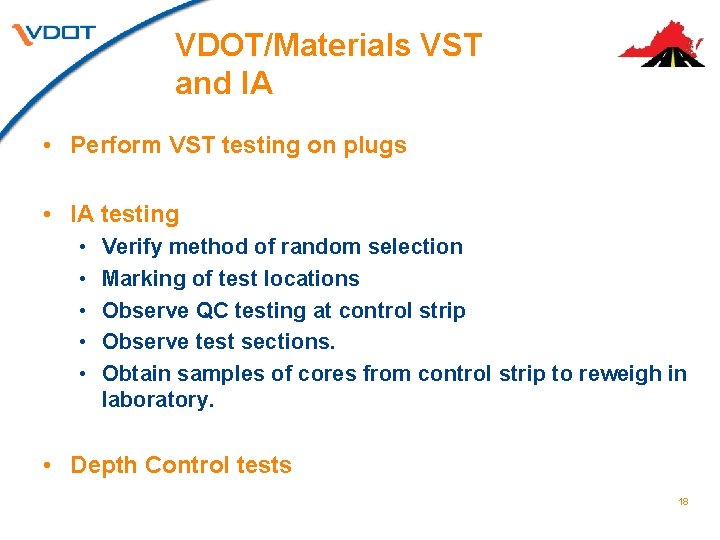 VDOT

VDOT/Materials VST and IA

• Perform VST testing on plugs

• IA testing
  • Verify method of random selection
  • Marking of test locations
  • Observe QC testing at control strip
  • Observe test sections.
  • Obtain samples of cores from control strip to reweigh in laboratory.

• Depth Control tests

18